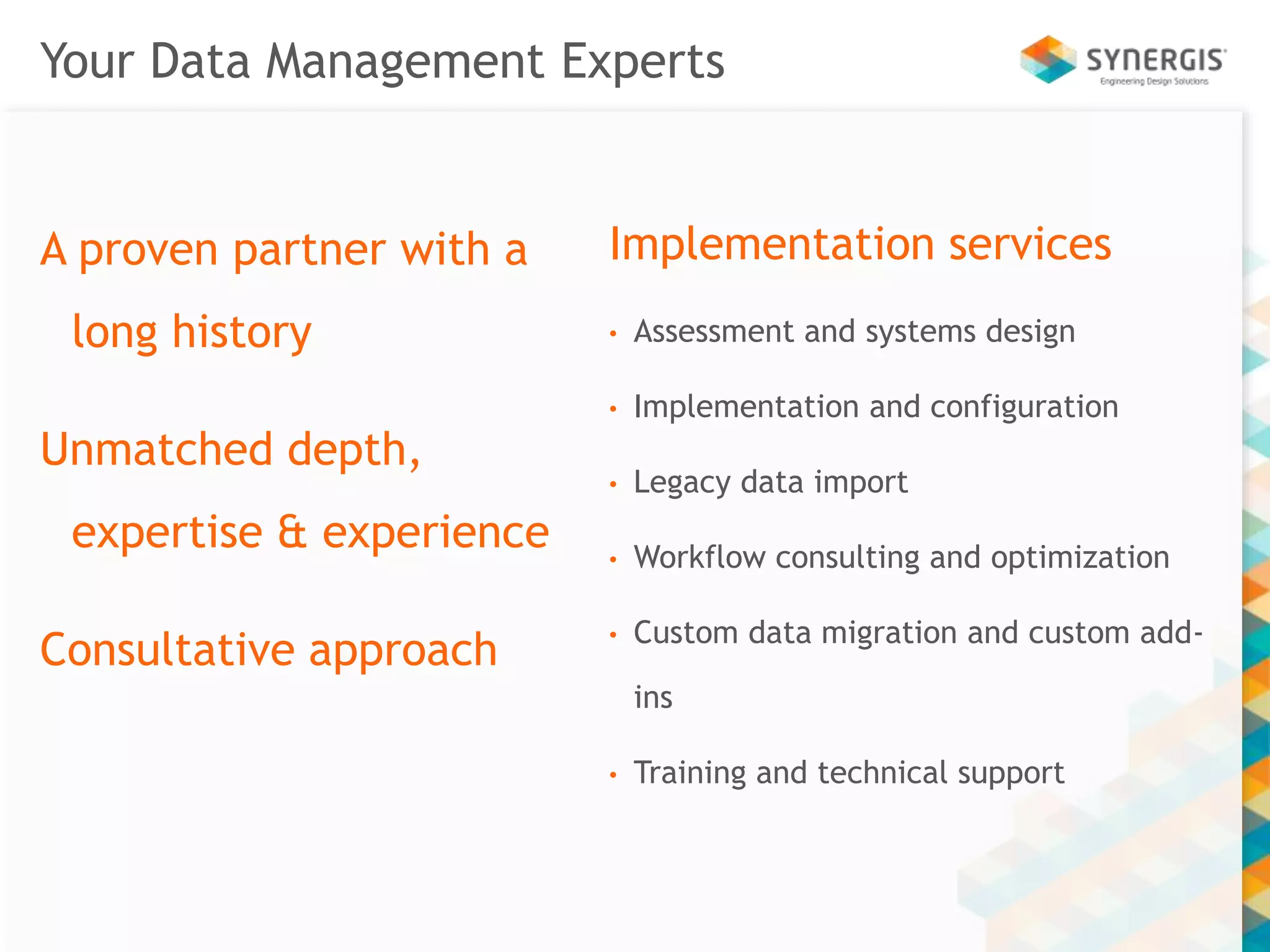 Your Data Management Experts

SYNERGIS
Engineering Design Solutions

A proven partner with a long history

Unmatched depth, expertise & experience

Consultative approach

Implementation services

• Assessment and systems design
• Implementation and configuration
• Legacy data import
• Workflow consulting and optimization
• Custom data migration and custom add-ins
• Training and technical support